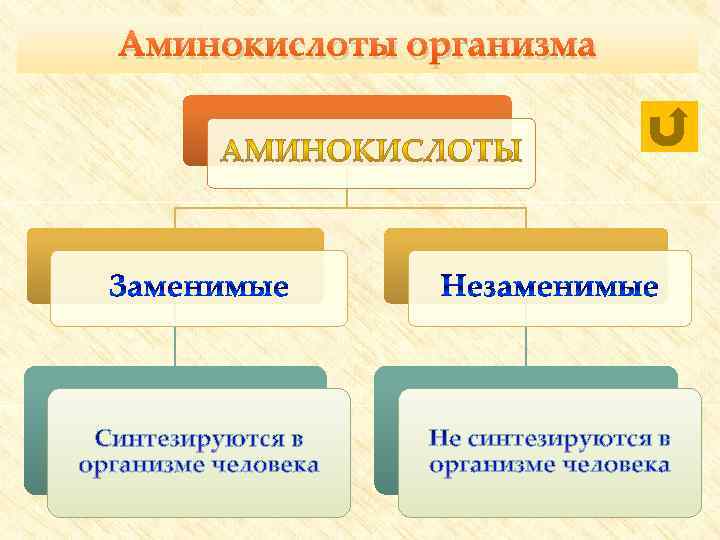 Аминокислоты организма

АМИНОКИСЛОТЫ

Заменимые

Незаменимые

Синтезируются в организме человека

Не синтезируются в организме человека